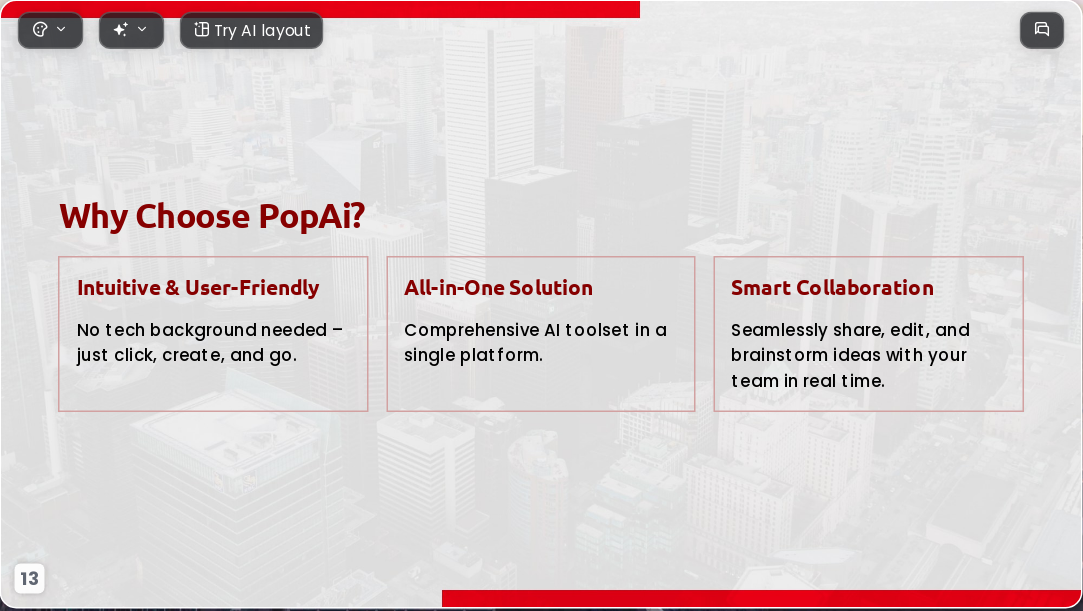 Try AI layout

Why Choose PopAi?

Intuitive & User-Friendly

No tech background needed – just click, create, and go.

All-in-One Solution

Comprehensive AI toolset in a single platform.

Smart Collaboration

Seamlessly share, edit, and brainstorm ideas with your team in real time.

13